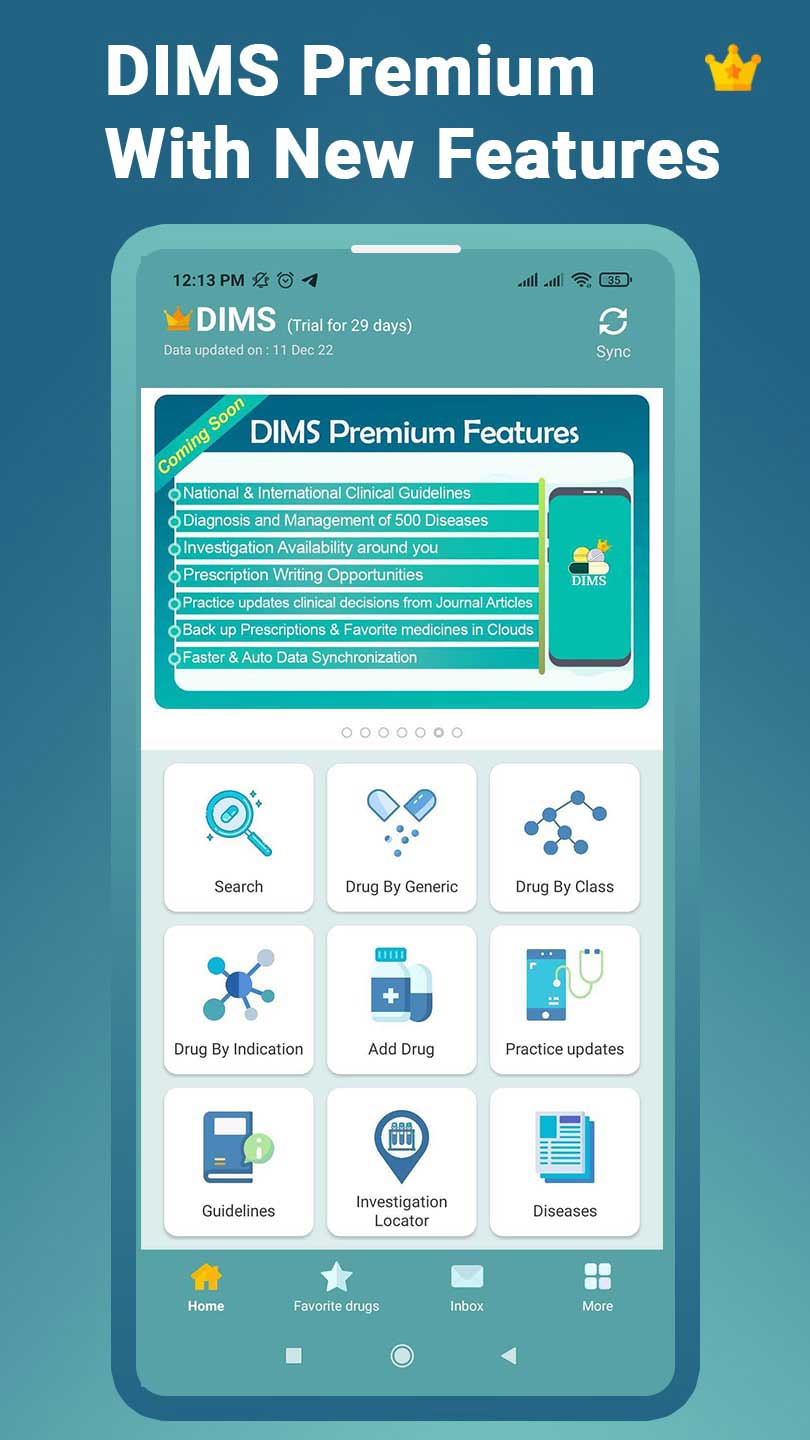 DIMS Premium With New Features

12:13 PM

35

DIMS (Trial for 29 days)
Data updated on : 11 Dec 22

Sync

Coming Soon

DIMS Premium Features

National & International Clinical Guidelines
Diagnosis and Management of 500 Diseases
Investigation Availability around you
Prescription Writing Opportunities
Practice updates clinical decisions from Journal Articles
Back up Prescriptions & Favorite medicines in Clouds
Faster & Auto Data Synchronization

DIMS

Search
Drug By Generic
Drug By Class
Drug By Indication
Add Drug
Practice updates
Guidelines
Investigation Locator
Diseases

Home
Favorite drugs
Inbox
More